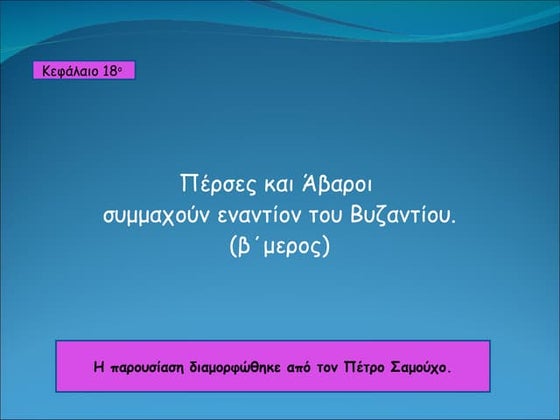 Κεφάλαιο 18ο

Πέρσες και Άβαροι
συμμαχούν εναντίον του Βυζαντίου.
(β΄μερος)

Η παρουσίαση διαμορφώθηκε από τον Πέτρο Σαμούχο.